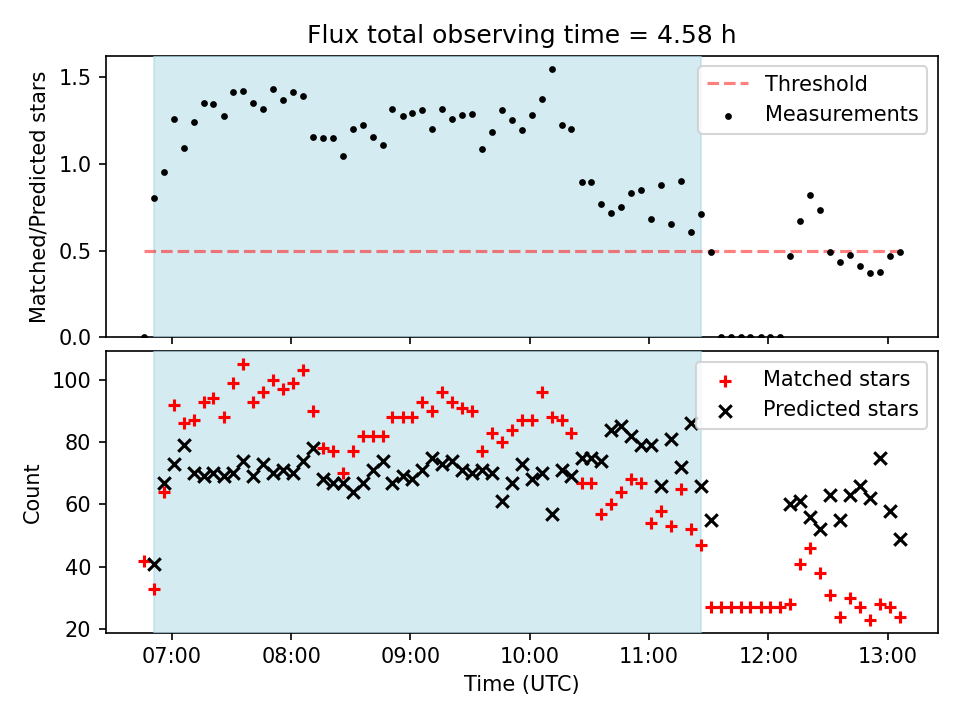 Flux total observing time = 4.58 h

Matched/Predicted stars

1.5
1.0
0.5
0.0

Threshold
Measurements

Count

100
80
60
40
20

Matched stars
Predicted stars

07:00
08:00
09:00
10:00
11:00
12:00
13:00

Time (UTC)